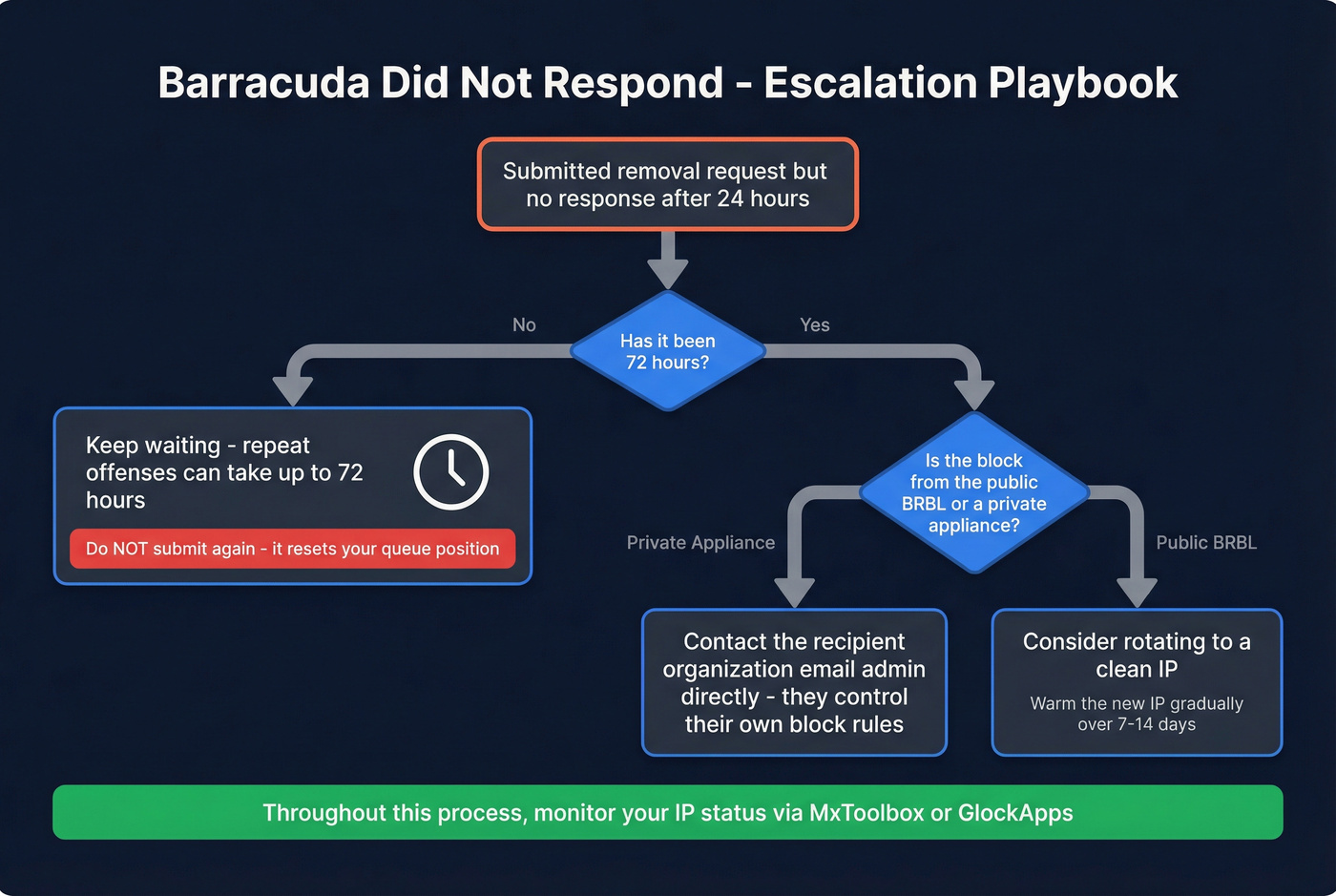 Barracuda Did Not Respond - Escalation Playbook

Submitted removal request but no response after 24 hours

Has it been 72 hours?

No

Yes

Keep waiting - repeat offenses can take up to 72 hours

Do NOT submit again - it resets your queue position

Is the block from the public BRBL or a private appliance?

Private Appliance

Public BRBL

Contact the recipient organization email admin directly - they control their own block rules

Consider rotating to a clean IP

Warm the new IP gradually over 7-14 days

Throughout this process, monitor your IP status via MxToolbox or GlockApps